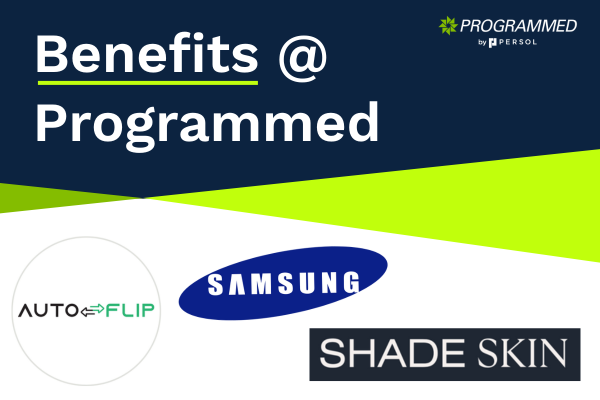 Benefits @ Programmed

PROGRAMMED
by PERSOL

AUTO FLIP

SAMSUNG

SHADE SKIN